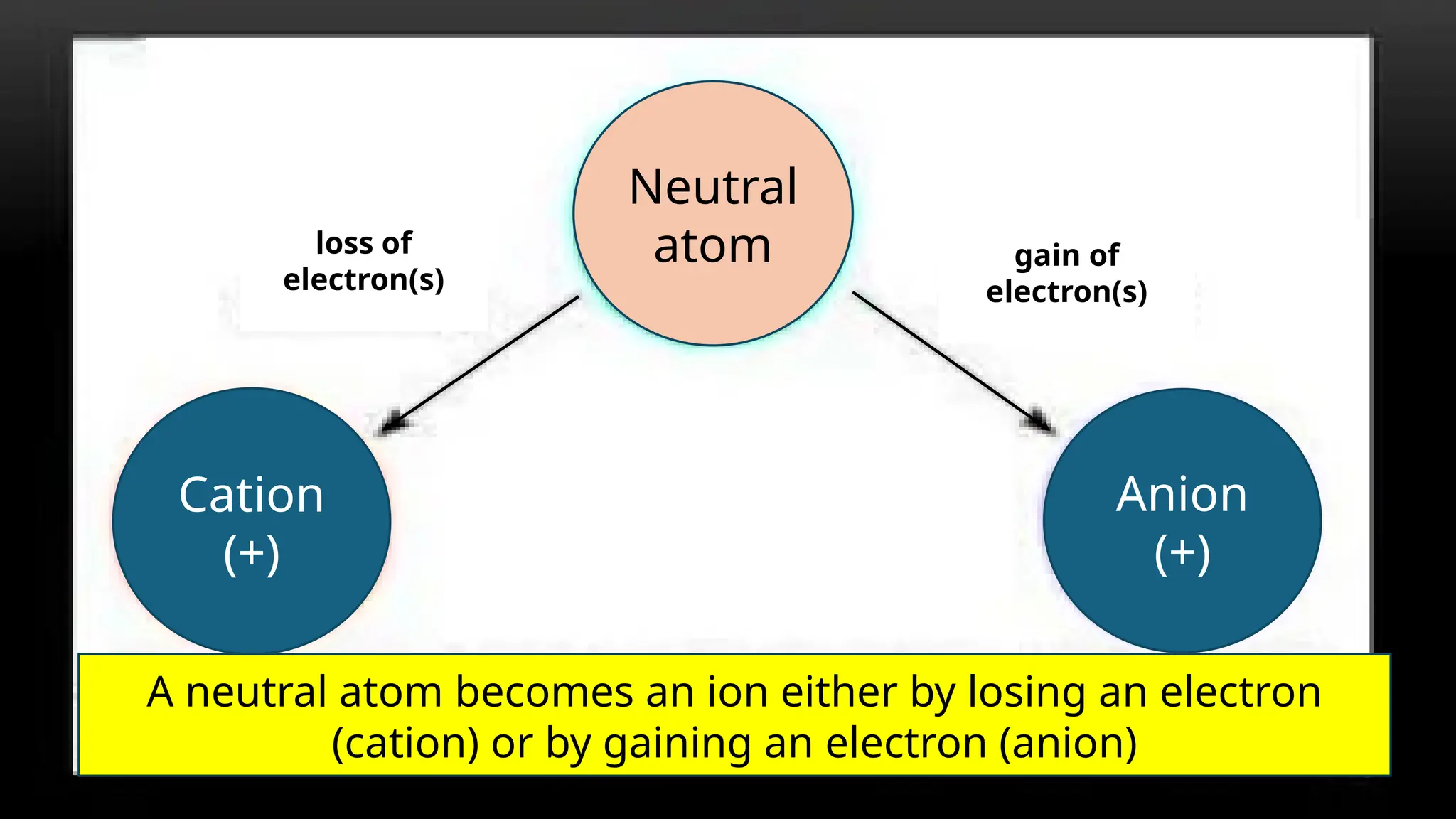 Neutral atom

loss of electron(s)

gain of electron(s)

Cation (+)

Anion (+)

A neutral atom becomes an ion either by losing an electron (cation) or by gaining an electron (anion)